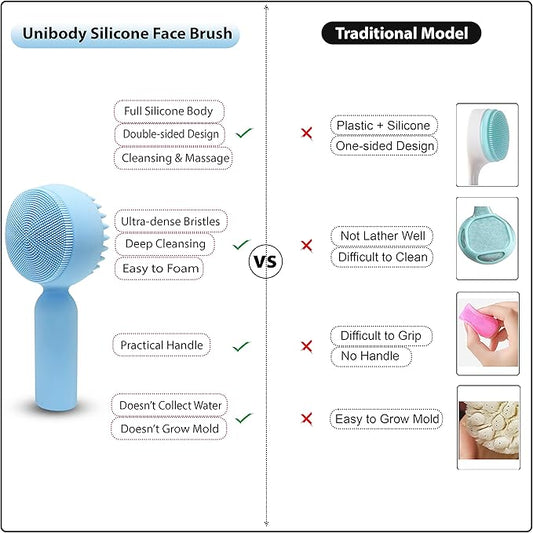 Unibody Silicone Face Brush

Full Silicone Body
Double-sided Design
Cleansing & Massage

Ultra-dense Bristles
Deep Cleansing
Easy to Foam

Practical Handle

Doesn't Collect Water
Doesn't Grow Mold

VS

Traditional Model

Plastic + Silicone
One-sided Design

Not Lather Well
Difficult to Clean

Difficult to Grip
No Handle

Easy to Grow Mold